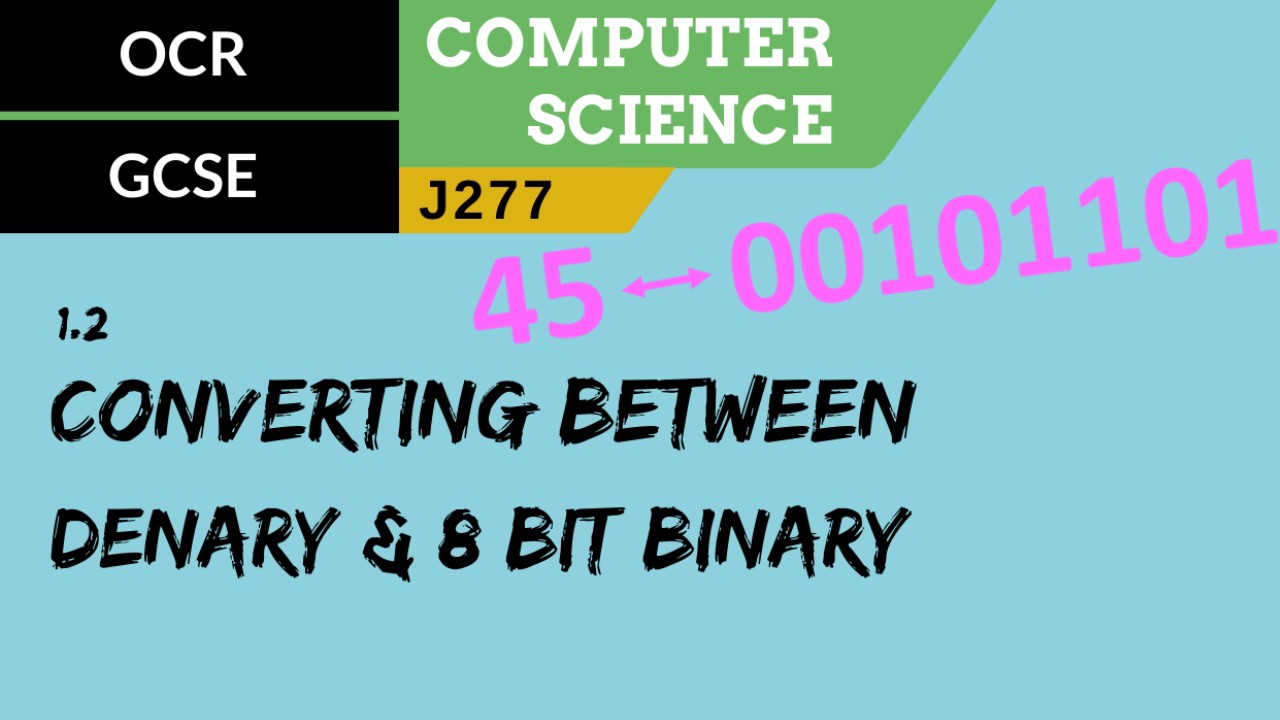 OCR

GCSE

COMPUTER SCIENCE

J277

45 ↔ 00101101

1.2

CONVERTING BETWEEN DENARY & 8 BIT BINARY